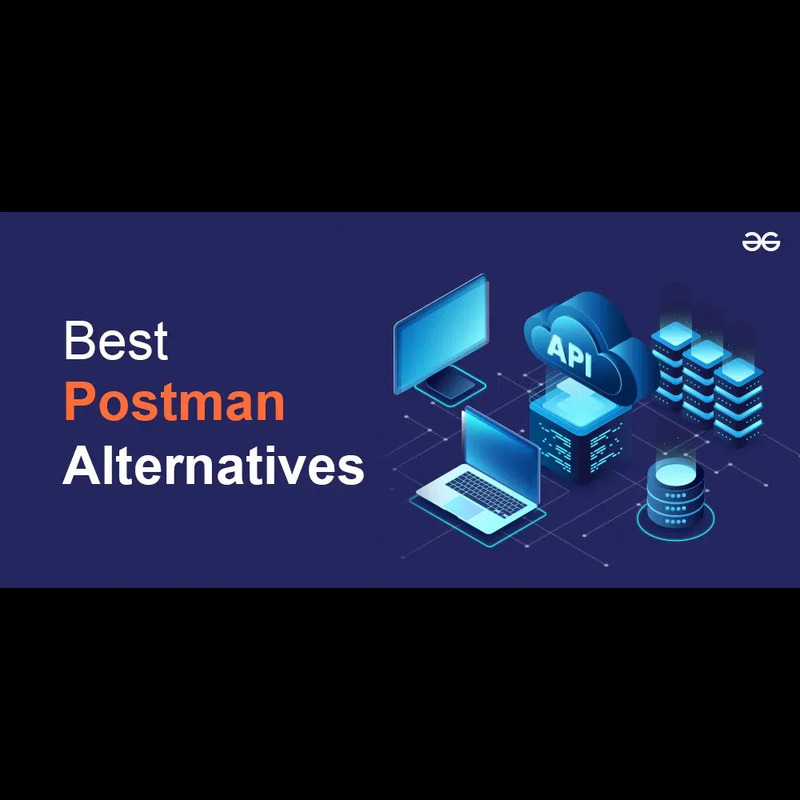 Best
Postman
Alternatives

API